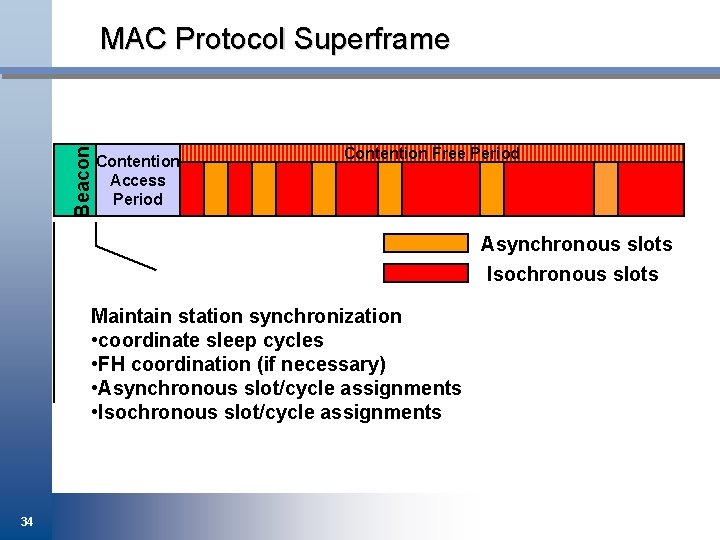 MAC Protocol Superframe

Beacon

Contention Access Period

Contention Free Period

Asynchronous slots

Isochronous slots

Maintain station synchronization
•coordinate sleep cycles
•FH coordination (if necessary)
•Asynchronous slot/cycle assignments
•Isochronous slot/cycle assignments

34